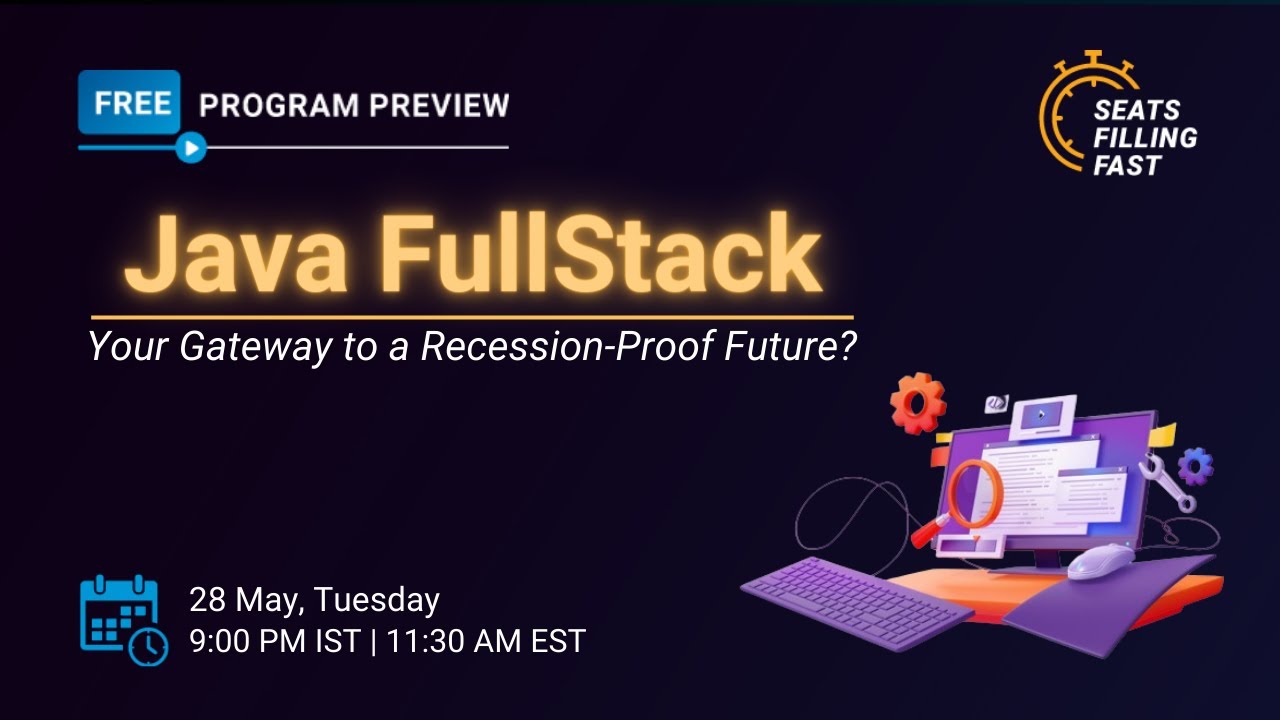 FREE PROGRAM PREVIEW

SEATS FILLING FAST

Java FullStack

Your Gateway to a Recession-Proof Future?

28 May, Tuesday
9:00 PM IST | 11:30 AM EST